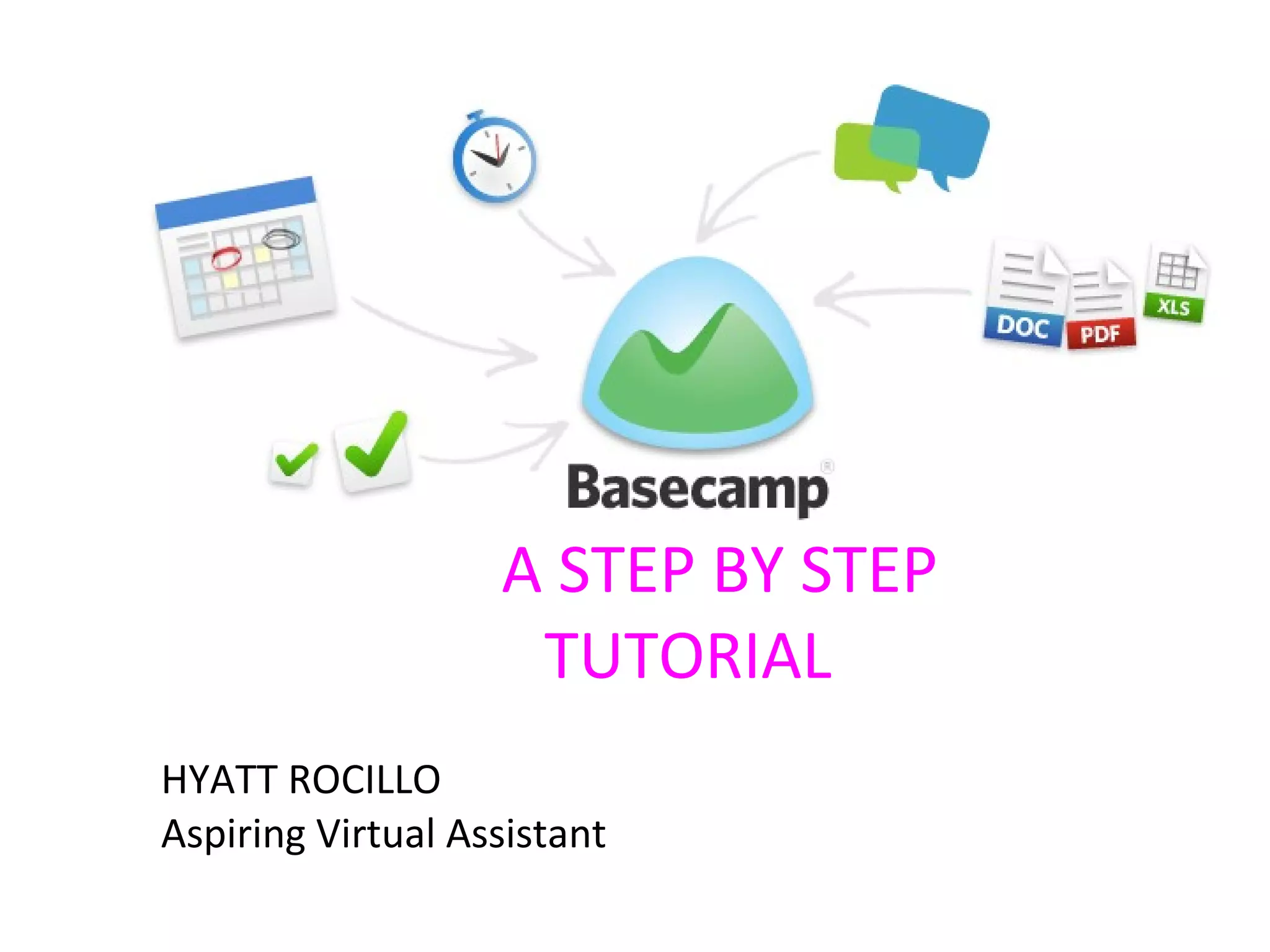 DOC PDF XLS

Basecamp®

A STEP BY STEP TUTORIAL

HYATT ROCILLO
Aspiring Virtual Assistant